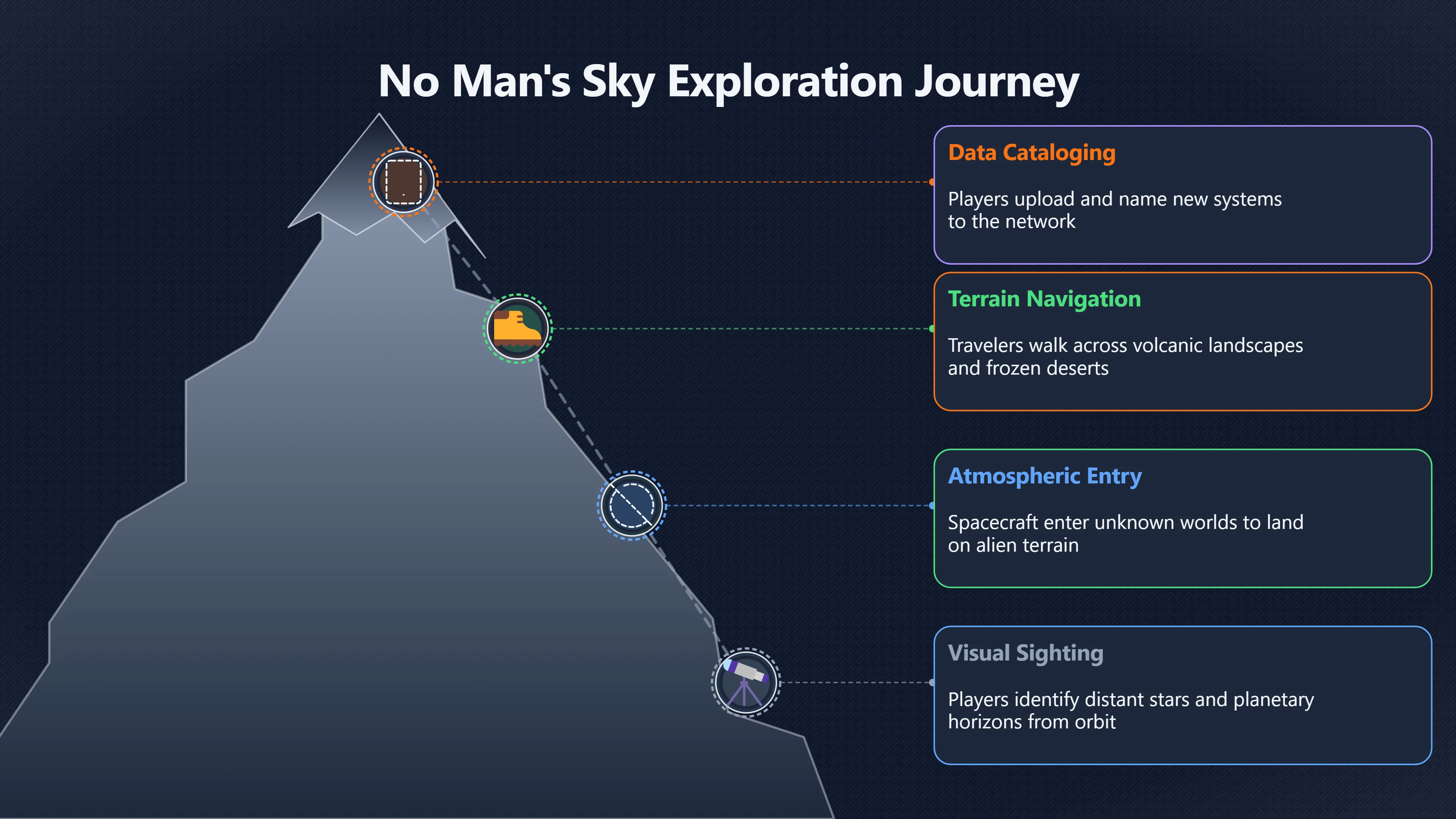 No Man's Sky Exploration Journey

Data Cataloging

Players upload and name new systems to the network

Terrain Navigation

Travelers walk across volcanic landscapes and frozen deserts

Atmospheric Entry

Spacecraft enter unknown worlds to land on alien terrain

Visual Sighting

Players identify distant stars and planetary horizons from orbit